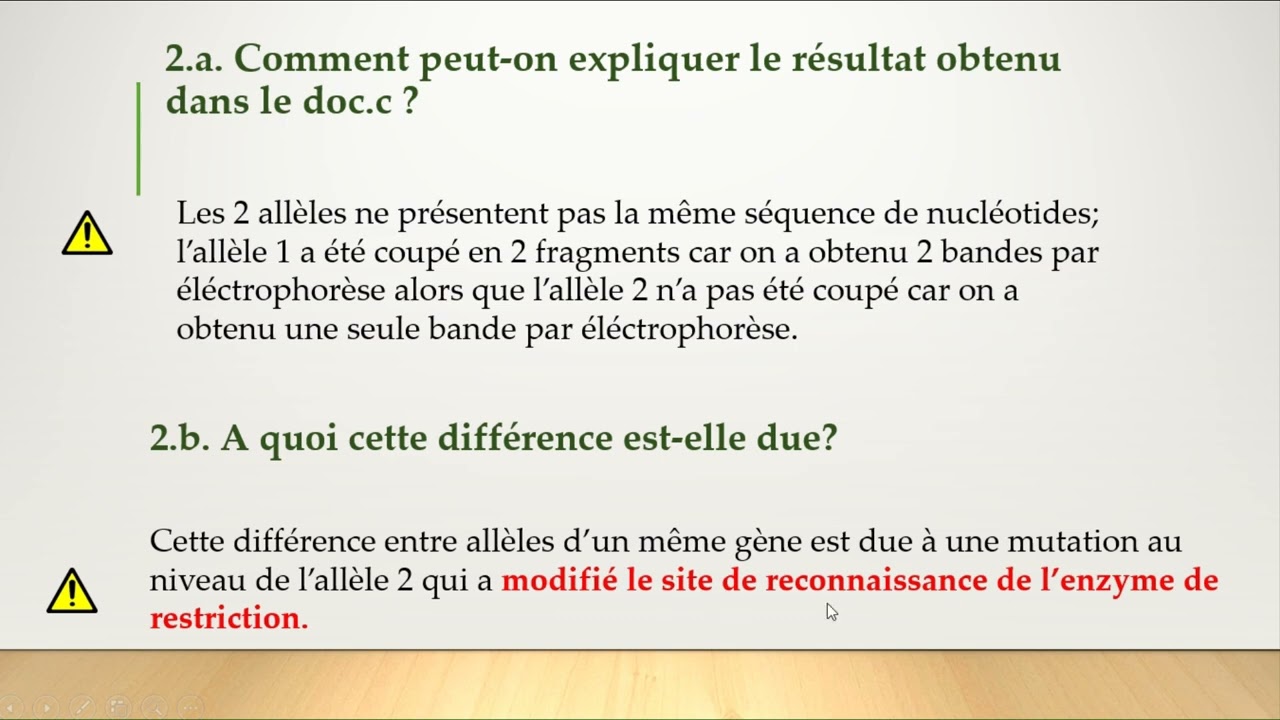 2.a. Comment peut-on expliquer le résultat obtenu dans le doc.c ?

Les 2 allèles ne présentent pas la même séquence de nucléotides; l'allèle 1 a été coupé en 2 fragments car on a obtenu 2 bandes par éléctrophorèse alors que l'allèle 2 n'a pas été coupé car on a obtenu une seule bande par éléctrophorèse.

2.b. A quoi cette différence est-elle due?

Cette différence entre allèles d'un même gène est due à une mutation au niveau de l'allèle 2 qui a modifié le site de reconnaissance de l'enzyme de restriction.